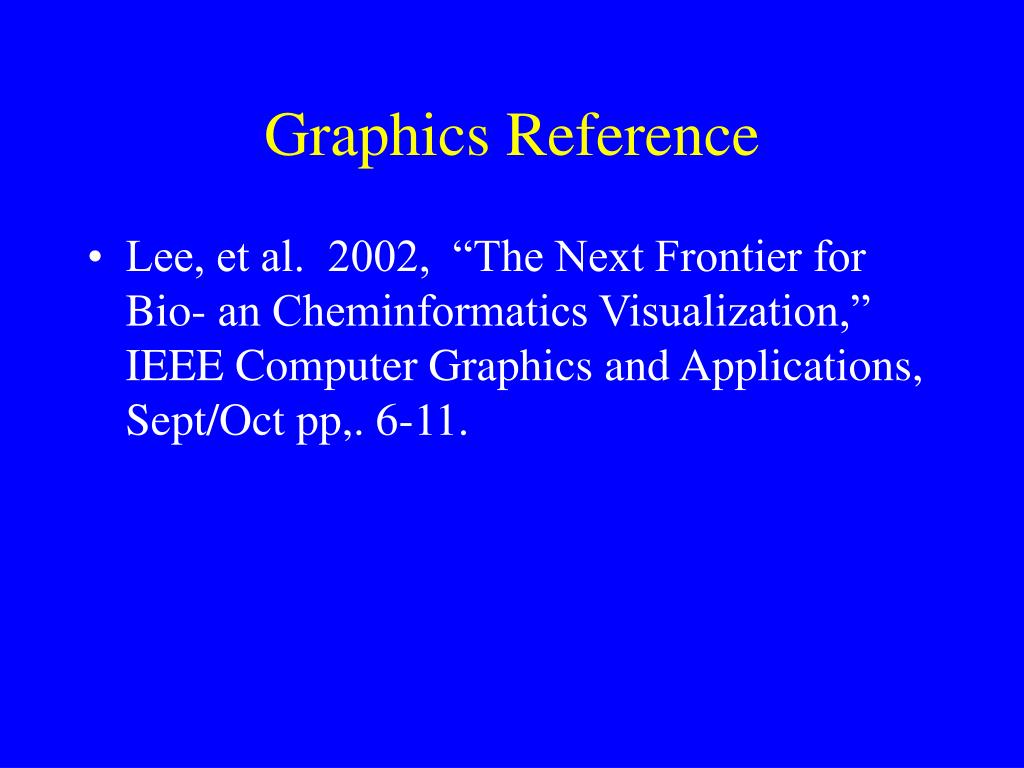 Graphics Reference

• Lee, et al. 2002, “The Next Frontier for Bio- an Cheminformatics Visualization,” IEEE Computer Graphics and Applications, Sept/Oct pp,. 6-11.